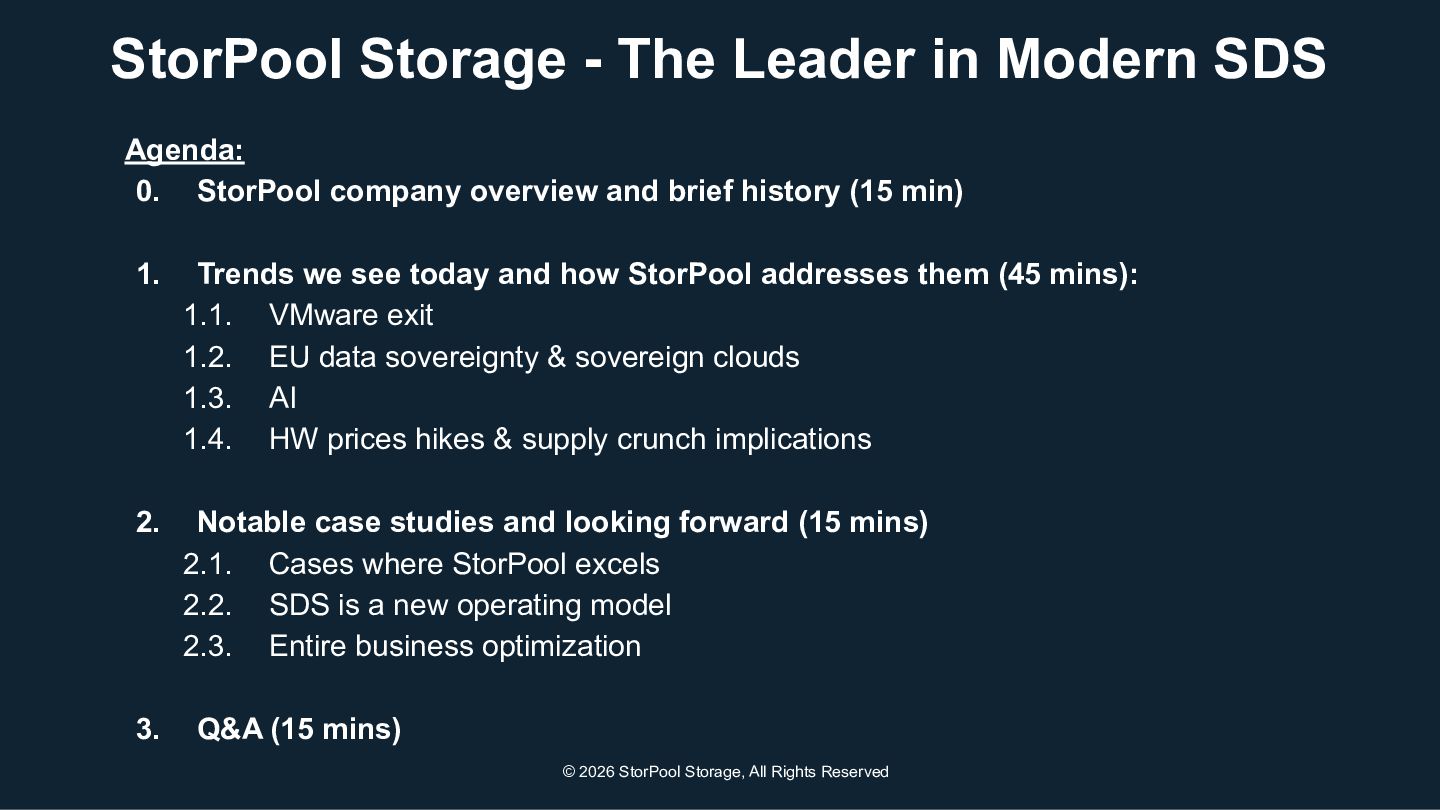 StorPool Storage - The Leader in Modern SDS

Agenda:

0. StorPool company overview and brief history (15 min)

1. Trends we see today and how StorPool addresses them (45 mins):
1.1. VMware exit
1.2. EU data sovereignty & sovereign clouds
1.3. AI
1.4. HW prices hikes & supply crunch implications

2. Notable case studies and looking forward (15 mins)
2.1. Cases where StorPool excels
2.2. SDS is a new operating model
2.3. Entire business optimization

3. Q&A (15 mins)

© 2026 StorPool Storage, All Rights Reserved